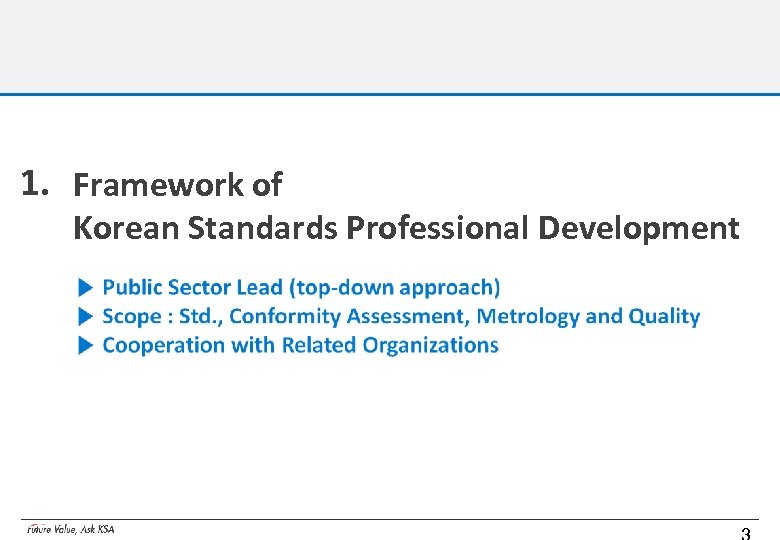 1. Framework of
Korean Standards Professional Development

▶ Public Sector Lead (top-down approach)
▶ Scope : Std., Conformity Assessment, Metrology and Quality
▶ Cooperation with Related Organizations

Future Value, Ask KSA

3